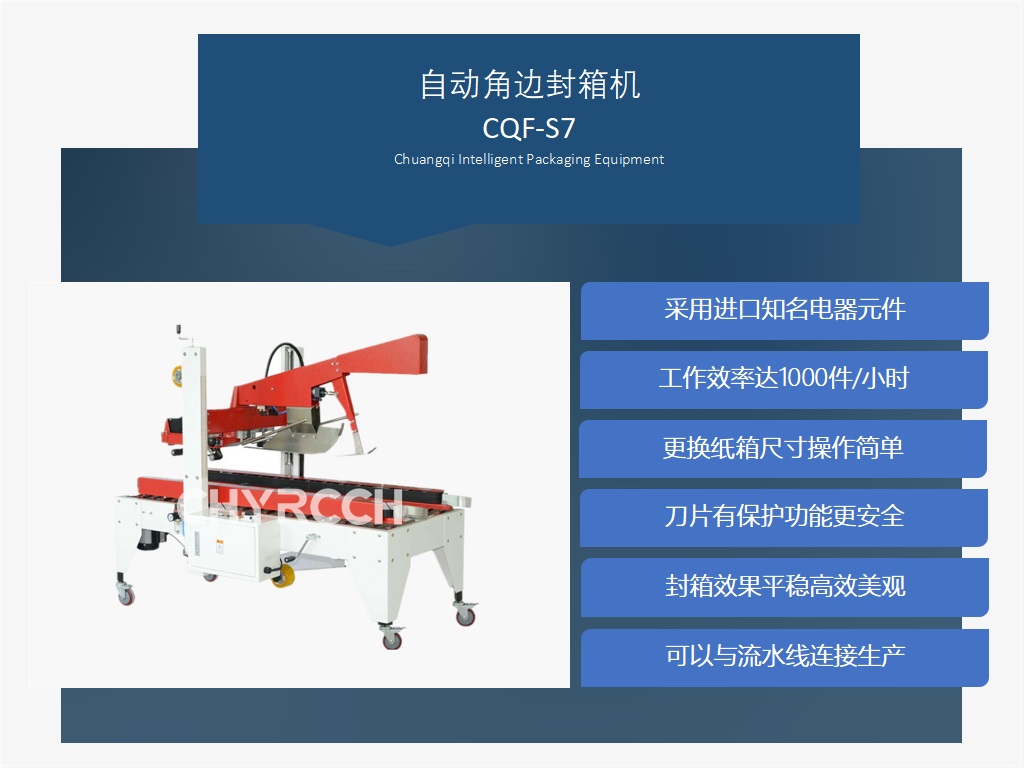 自动角边封箱机
CQF-S7
Chuangqi Intelligent Packaging Equipment

CHYRCCH

采用进口知名电器元件

工作效率达1000件/小时

更换纸箱尺寸操作简单

刀片有保护功能更安全

封箱效果平稳高效美观

可以与流水线连接生产